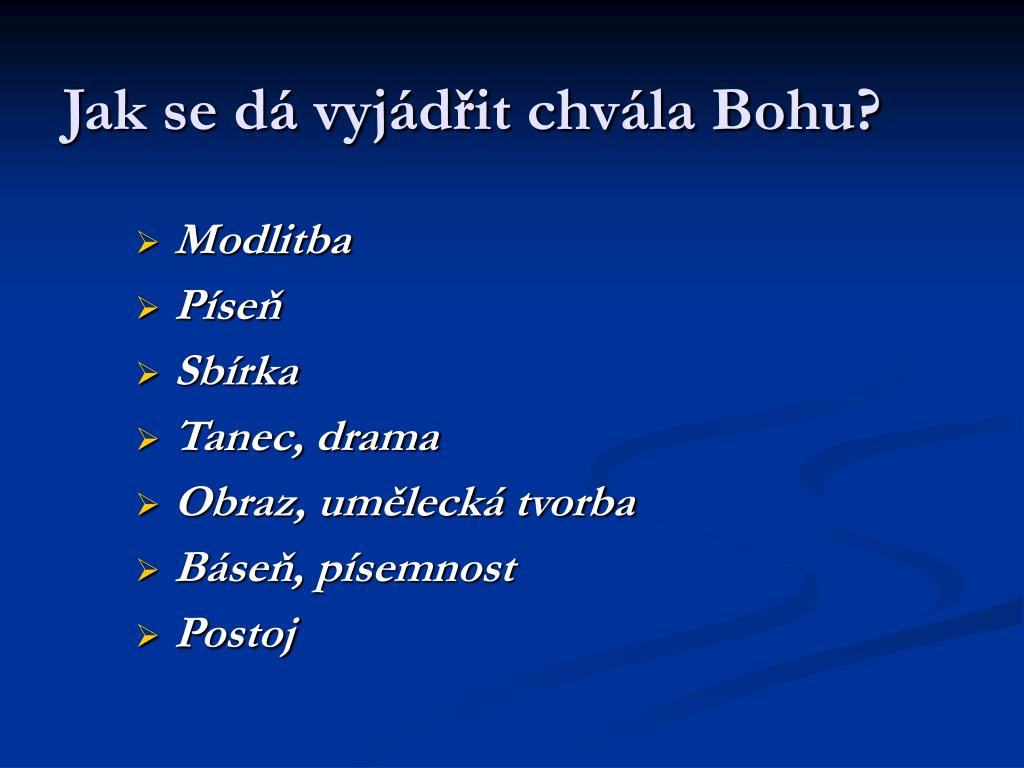 Jak se dá vyjádřit chvála Bohu?

➢ Modlitba
➢ Píseň
➢ Sbírka
➢ Tanec, drama
➢ Obraz, umělecká tvorba
➢ Báseň, písemnost
➢ Postoj